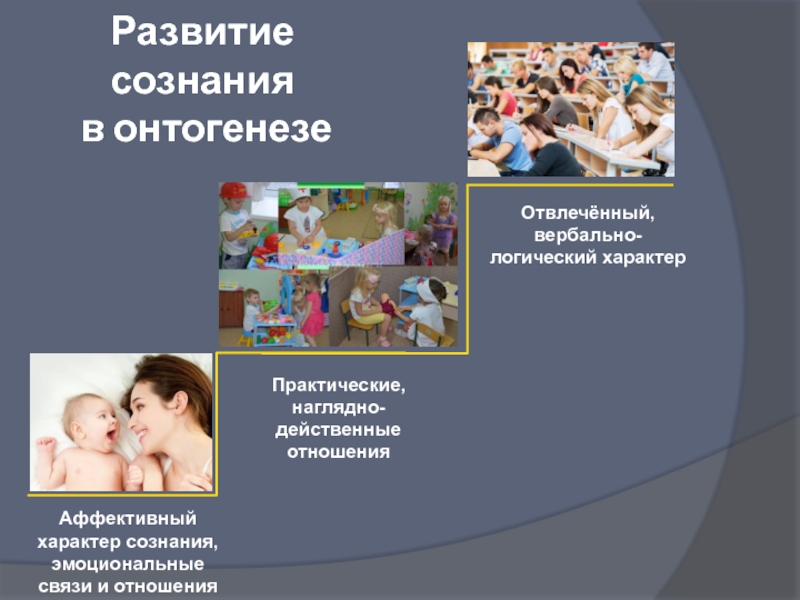 Развитие сознания в онтогенезе

Отвлечённый, вербально-логический характер

Практические, наглядно-действенные отношения

Аффективный характер сознания, эмоциональные связи и отношения